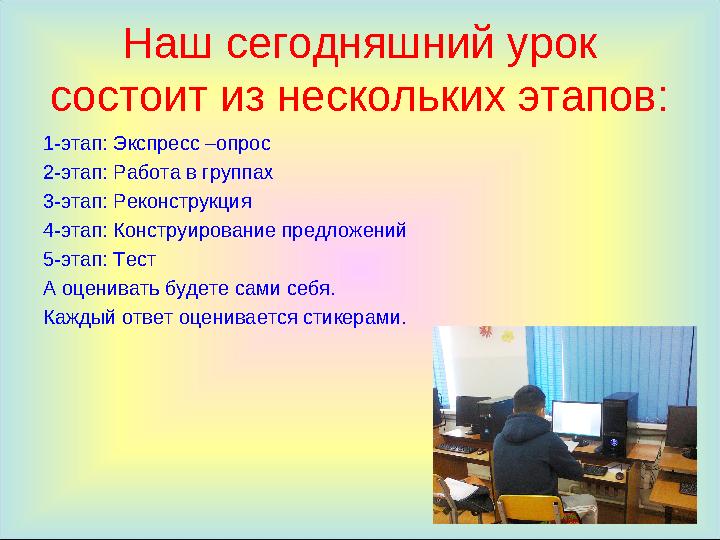 Наш сегодняшний урок состоит из нескольких этапов:

1-этап: Экспресс –опрос
2-этап: Работа в группах
3-этап: Реконструкция
4-этап: Конструирование предложений
5-этап: Тест
А оценивать будете сами себя.
Каждый ответ оценивается стикерами.